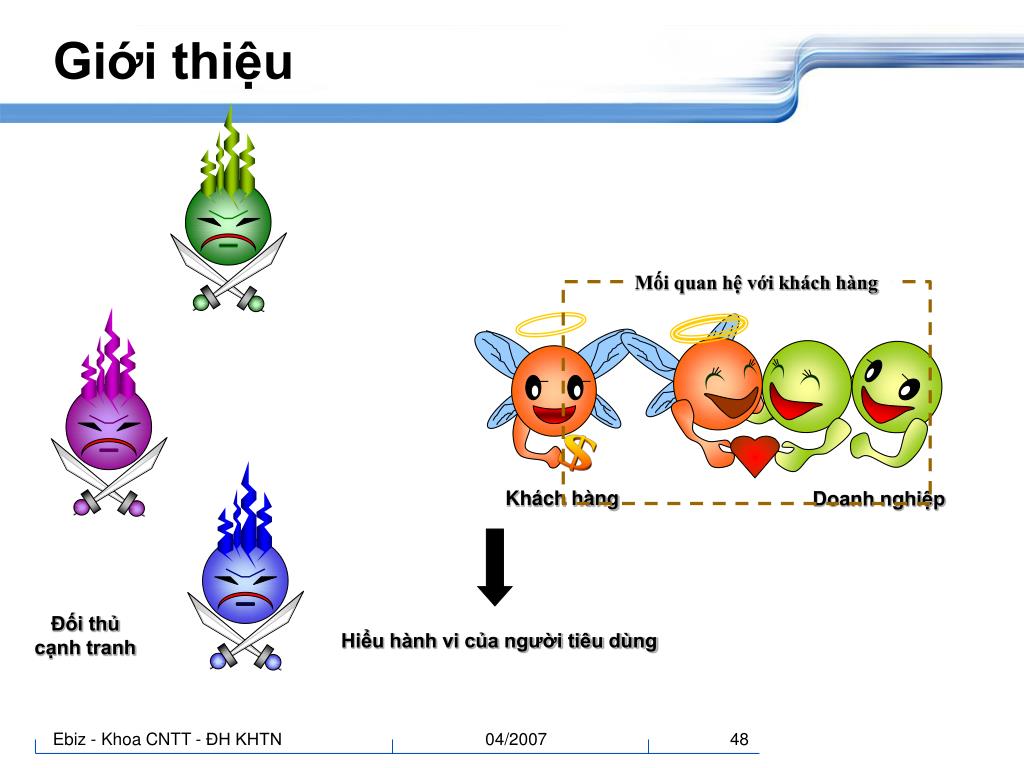 Giới thiệu

Mối quan hệ với khách hàng

Khách hàng

Doanh nghiệp

Đối thủ cạnh tranh

Hiểu hành vi của người tiêu dùng

Ebiz - Khoa CNTT - ĐH KHTN

04/2007

48